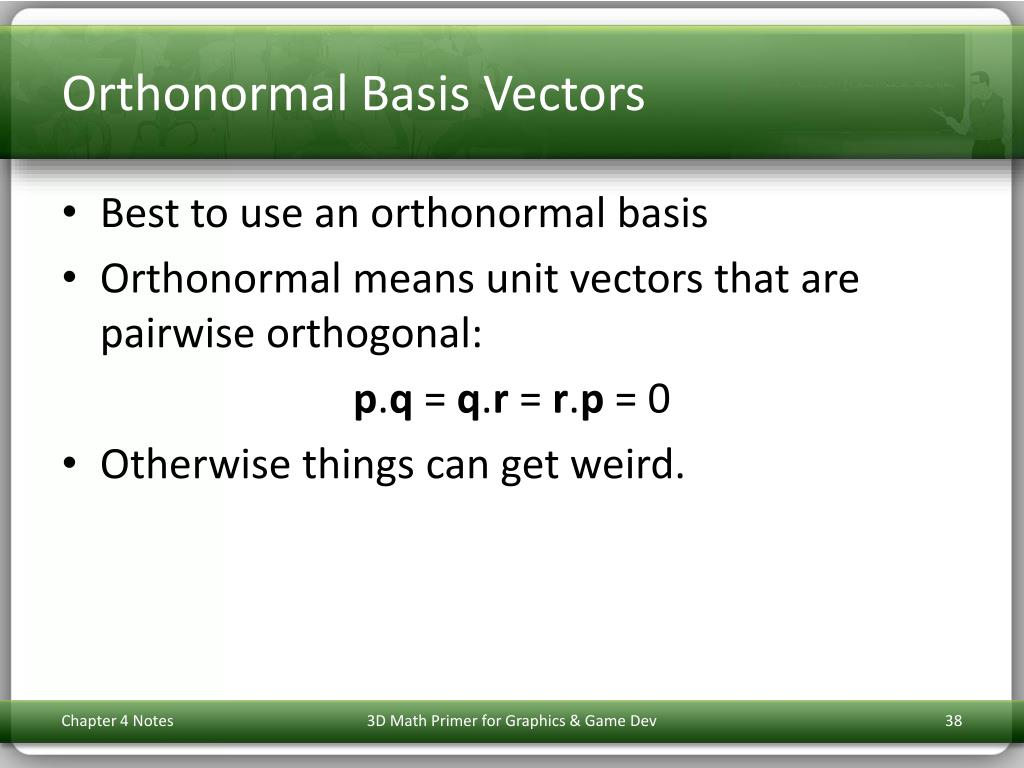 Orthonormal Basis Vectors

• Best to use an orthonormal basis
• Orthonormal means unit vectors that are pairwise orthogonal:

$\mathbf{p}.\mathbf{q} = \mathbf{q}.\mathbf{r} = \mathbf{r}.\mathbf{p} = 0$

• Otherwise things can get weird.

Chapter 4 Notes

3D Math Primer for Graphics & Game Dev

38